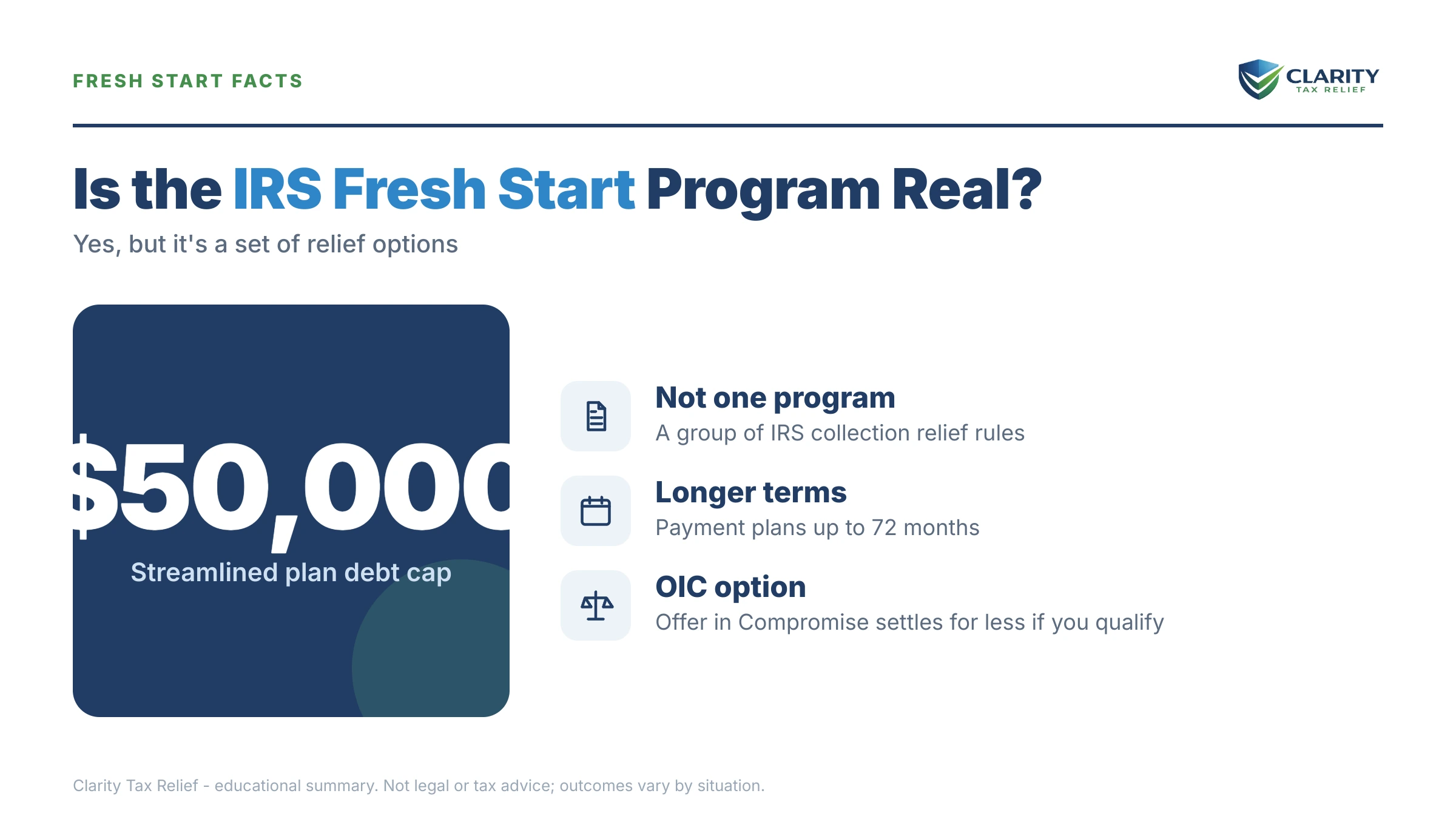 FRESH START FACTS

CLARITY
TAX RELIEF

Is the IRS Fresh Start Program Real?

Yes, but it's a set of relief options

$50,000

Streamlined plan debt cap

Not one program
A group of IRS collection relief rules

Longer terms
Payment plans up to 72 months

OIC option
Offer in Compromise settles for less if you qualify

Clarity Tax Relief - educational summary. Not legal or tax advice; outcomes vary by situation.